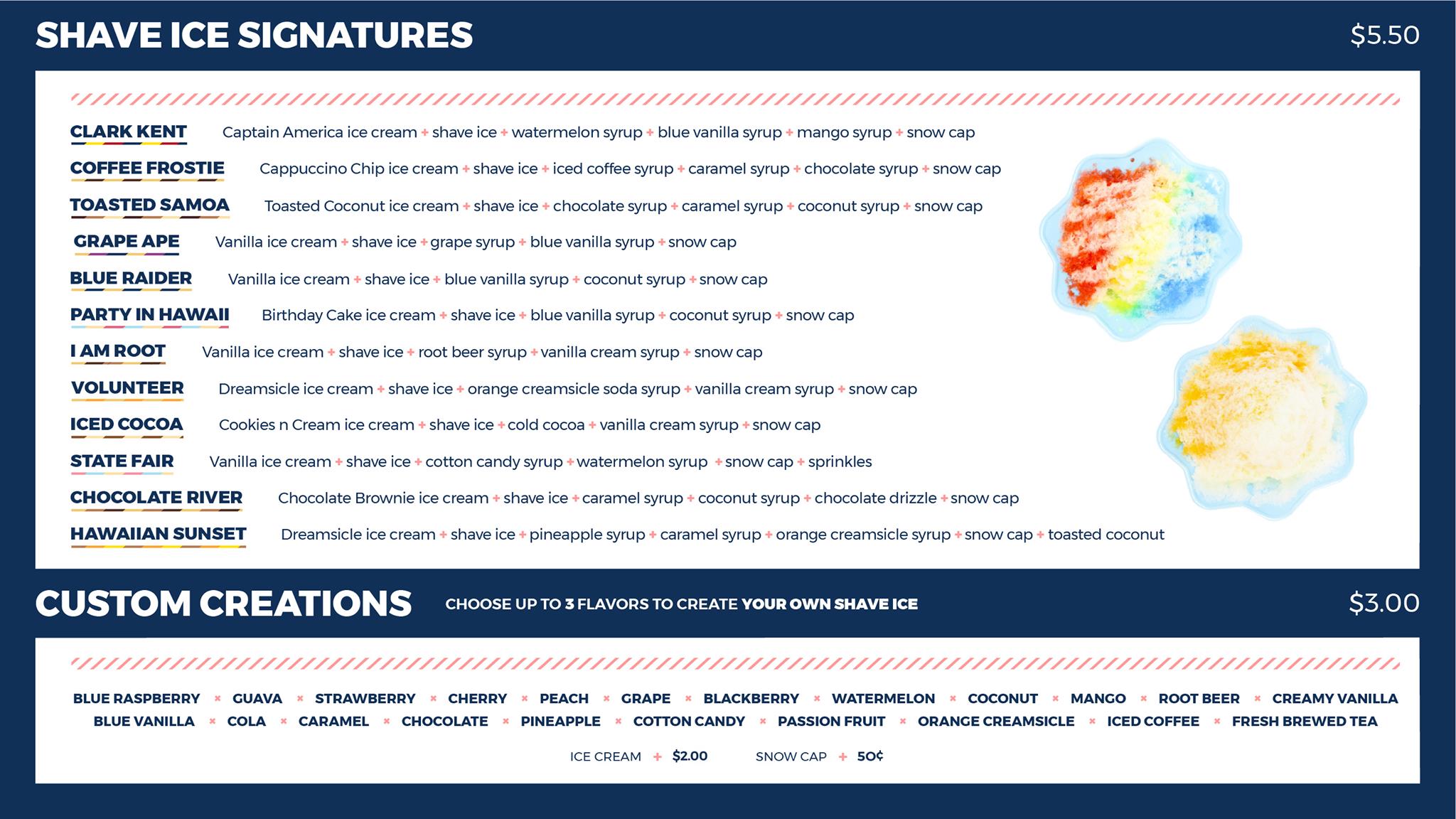 SHAVE ICE SIGNATURES $5.50

CLARK KENT Captain America ice cream + shave ice + watermelon syrup + blue vanilla syrup + mango syrup + snow cap

COFFEE FROSTIE Cappuccino Chip ice cream + shave ice + iced coffee syrup + caramel syrup + chocolate syrup + snow cap

TOASTED SAMOA Toasted Coconut ice cream + shave ice + chocolate syrup + caramel syrup + coconut syrup + snow cap

GRAPE APE Vanilla ice cream + shave ice + grape syrup + blue vanilla syrup + snow cap

BLUE RAIDER Vanilla ice cream + shave ice + blue vanilla syrup + coconut syrup + snow cap

PARTY IN HAWAII Birthday Cake ice cream + shave ice + blue vanilla syrup + coconut syrup + snow cap

I AM ROOT Vanilla ice cream + shave ice + root beer syrup + vanilla cream syrup + snow cap

VOLUNTEER Dreamsicle ice cream + shave ice + orange creamsicle soda syrup + vanilla cream syrup + snow cap

ICED COCOA Cookies n Cream ice cream + shave ice + cold cocoa + vanilla cream syrup + snow cap

STATE FAIR Vanilla ice cream + shave ice + cotton candy syrup + watermelon syrup + snow cap + sprinkles

CHOCOLATE RIVER Chocolate Brownie ice cream + shave ice + caramel syrup + coconut syrup + chocolate drizzle + snow cap

HAWAIIAN SUNSET Dreamsicle ice cream + shave ice + pineapple syrup + caramel syrup + orange creamsicle syrup + snow cap + toasted coconut

CUSTOM CREATIONS CHOOSE UP TO 3 FLAVORS TO CREATE YOUR OWN SHAVE ICE $3.00

BLUE RASPBERRY × GUAVA × STRAWBERRY × CHERRY × PEACH × GRAPE × BLACKBERRY × WATERMELON × COCONUT × MANGO × ROOT BEER × CREAMY VANILLA
BLUE VANILLA × COLA × CARAMEL × CHOCOLATE × PINEAPPLE × COTTON CANDY × PASSION FRUIT × ORANGE CREAMSICLE × ICED COFFEE × FRESH BREWED TEA

ICE CREAM + $2.00 SNOW CAP + 50¢